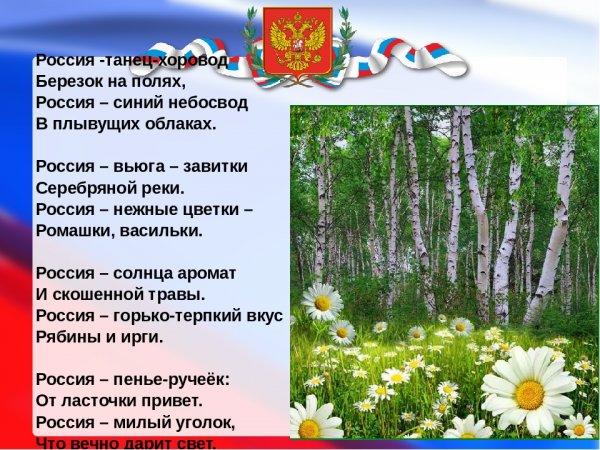 Россия -танец-хоровод
Березок на полях,
Россия – синий небосвод
В плывущих облаках.

Россия – вьюга – завитки
Серебряной реки.
Россия – нежные цветки –
Ромашки, васильки.

Россия – солнца аромат
И скошенной травы.
Россия – горько-терпкий вкус
Рябины и ирги.

Россия – пенье-ручеёк:
От ласточки привет.
Россия – милый уголок,
Что вечно дарит свет.